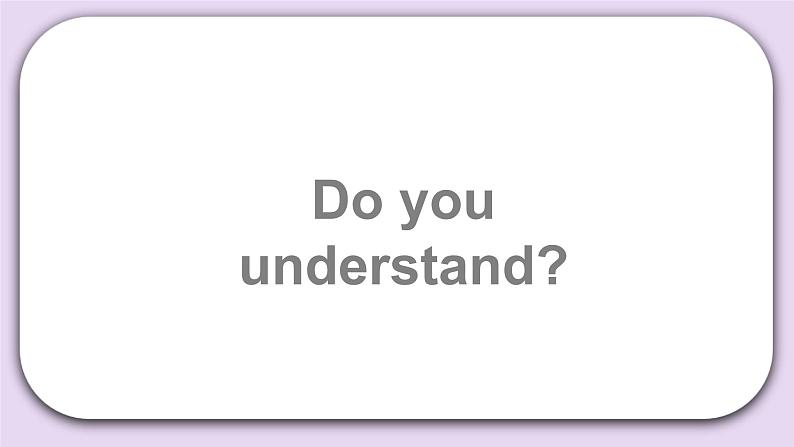 Do you understand?